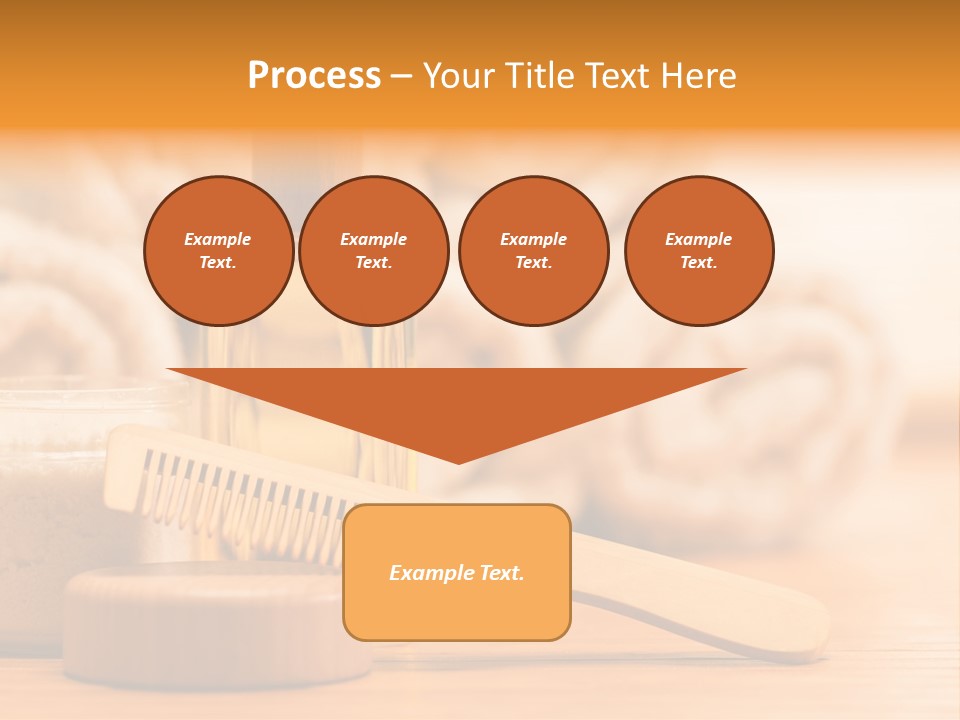 Process – Your Title Text Here

Example Text.

Example Text.

Example Text.

Example Text.

Example Text.